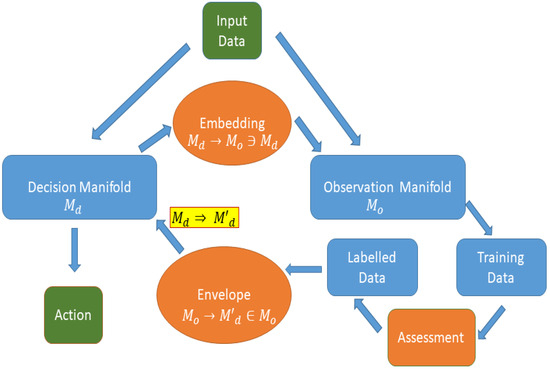 Input Data

Embedding
$M_d \rightarrow M_o \ni M_d$

Decision Manifold
$M_d$

Observation Manifold
$M_o$

$M_d \Rightarrow M'_d$

Labelled Data

Training Data

Envelope
$M_o \rightarrow M'_d \in M_o$

Action

Assessment